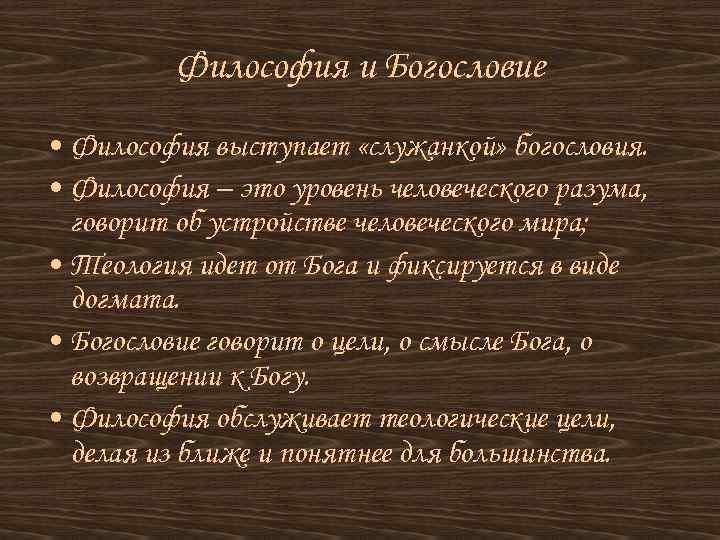 Философия и Богословие

• Философия выступает «служанкой» богословия.
• Философия – это уровень человеческого разума, говорит об устройстве человеческого мира;
• Теология идет от Бога и фиксируется в виде догмата.
• Богословие говорит о цели, о смысле Бога, о возвращении к Богу.
• Философия обслуживает теологические цели, делая из ближе и понятнее для большинства.